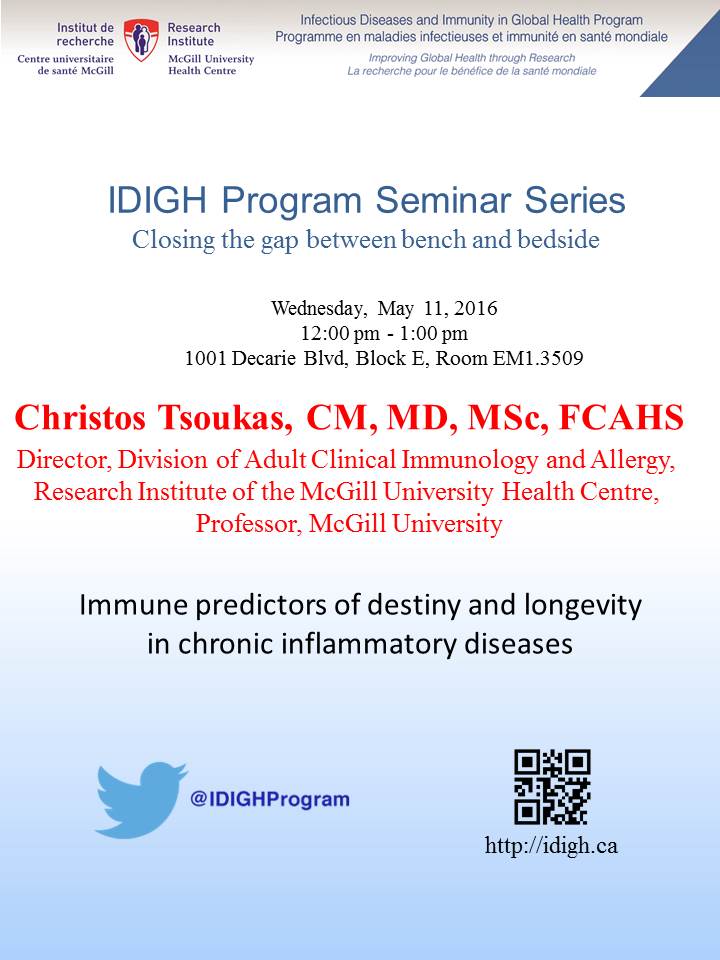 Institut de recherche
Centre universitaire de santé McGill

Research Institute
McGill University Health Centre

Infectious Diseases and Immunity in Global Health Program
Programme en maladies infectieuses et immunité en santé mondiale
Improving Global Health through Research
La recherche pour le bénéfice de la santé mondiale

IDIGH Program Seminar Series
Closing the gap between bench and bedside

Wednesday, May 11, 2016
12:00 pm - 1:00 pm
1001 Decarie Blvd, Block E, Room EM1.3509

Christos Tsoukas, CM, MD, MSc, FCAHS
Director, Division of Adult Clinical Immunology and Allergy, Research Institute of the McGill University Health Centre, Professor, McGill University

Immune predictors of destiny and longevity in chronic inflammatory diseases

@IDIGHProgram

http://idigh.ca